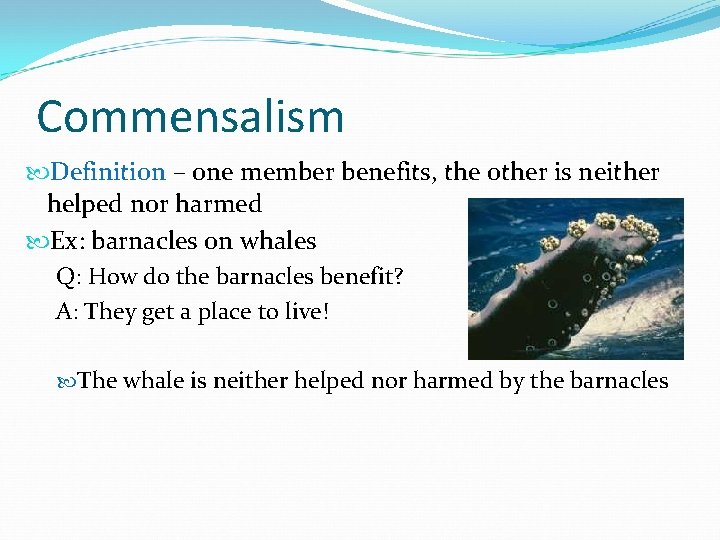 Commensalism

Definition – one member benefits, the other is neither helped nor harmed

Ex: barnacles on whales

Q: How do the barnacles benefit?

A: They get a place to live!

The whale is neither helped nor harmed by the barnacles